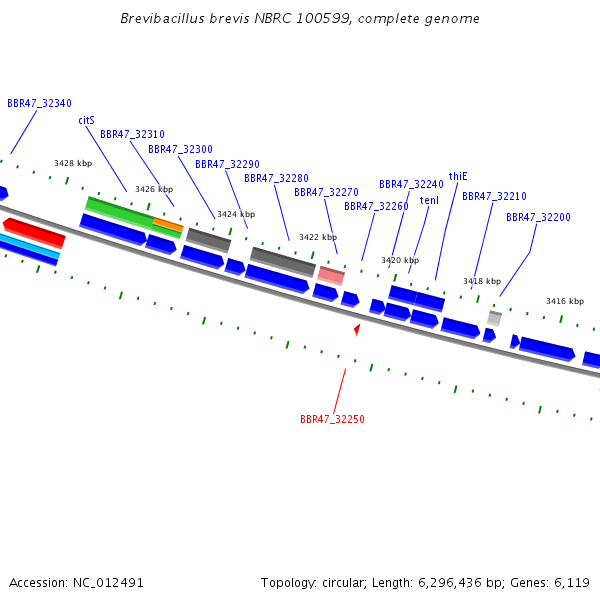 Brevibacillus brevis NBRC 100599, complete genome

BBR47_32340
citS
BBR47_32310
BBR47_32300
BBR47_32290
BBR47_32280
BBR47_32270
BBR47_32260
BBR47_32240
tenI
thiE
BBR47_32210
BBR47_32200

3428 kbp
3426 kbp
3424 kbp
3422 kbp
3420 kbp
3418 kbp
3416 kbp

BBR47_32250

Accession: NC_012491

Topology: circular; Length: 6,296,436 bp; Genes: 6,119